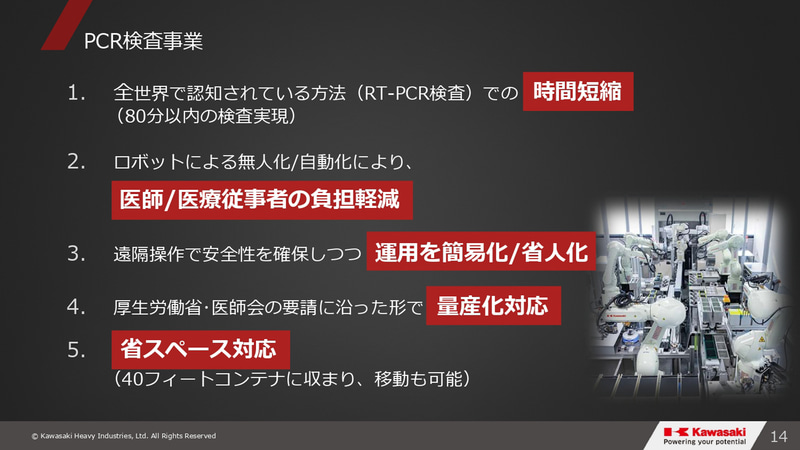 PCR検査事業

1. 全世界で認知されている方法（RT-PCR検査）での 時間短縮
（80分以内の検査実現）

2. ロボットによる無人化/自動化により、
医師/医療従事者の負担軽減

3. 遠隔操作で安全性を確保しつつ 運用を簡易化/省人化

4. 厚生労働省･医師会の要請に沿った形で 量産化対応

5. 省スペース対応
（40フィートコンテナに収まり、移動も可能）

© Kawasaki Heavy Industries, Ltd. All Rights Reserved

Kawasaki
Powering your potential

14